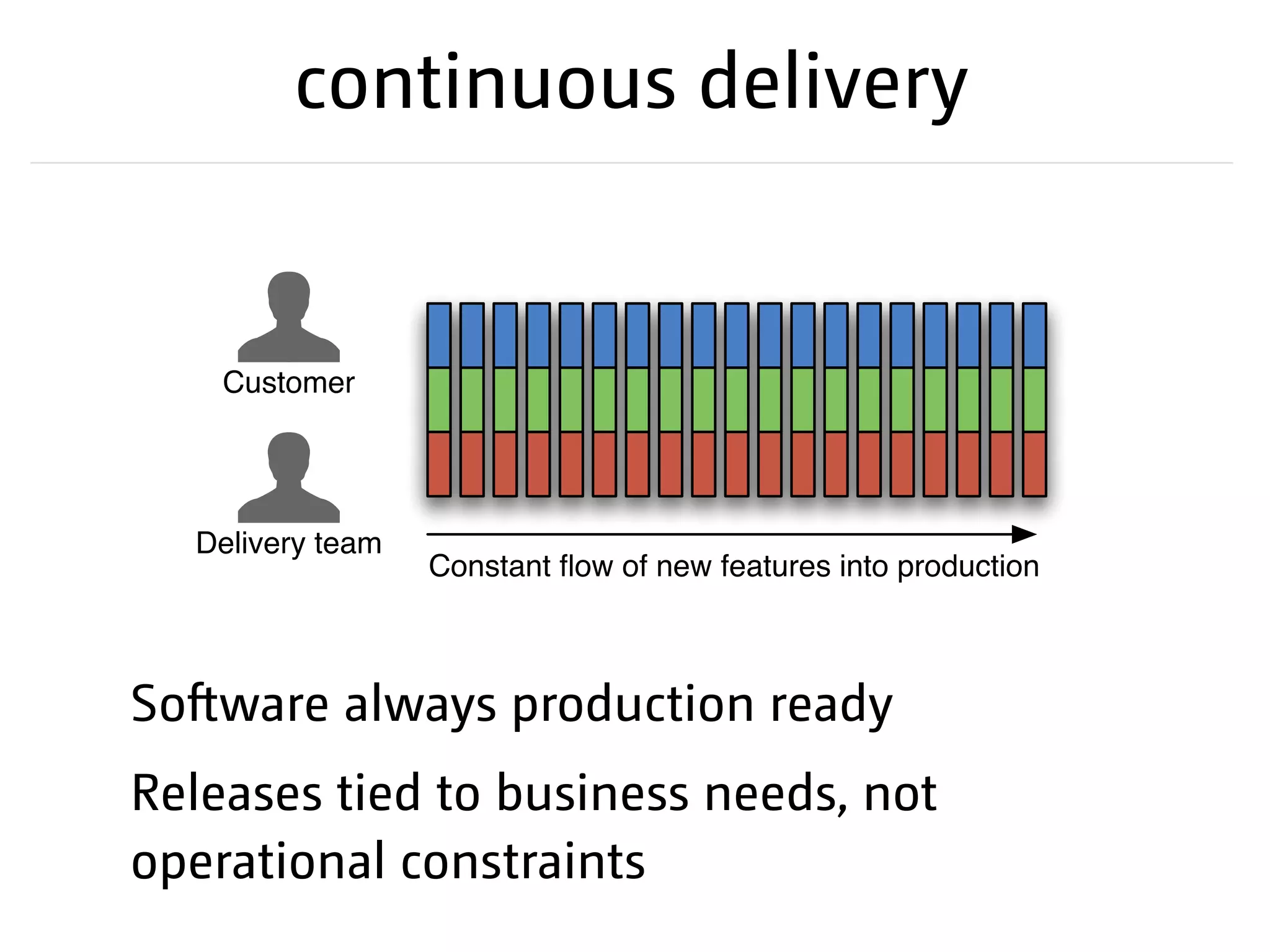 continuous delivery

Customer

Delivery team

Constant flow of new features into production

Software always production ready

Releases tied to business needs, not operational constraints